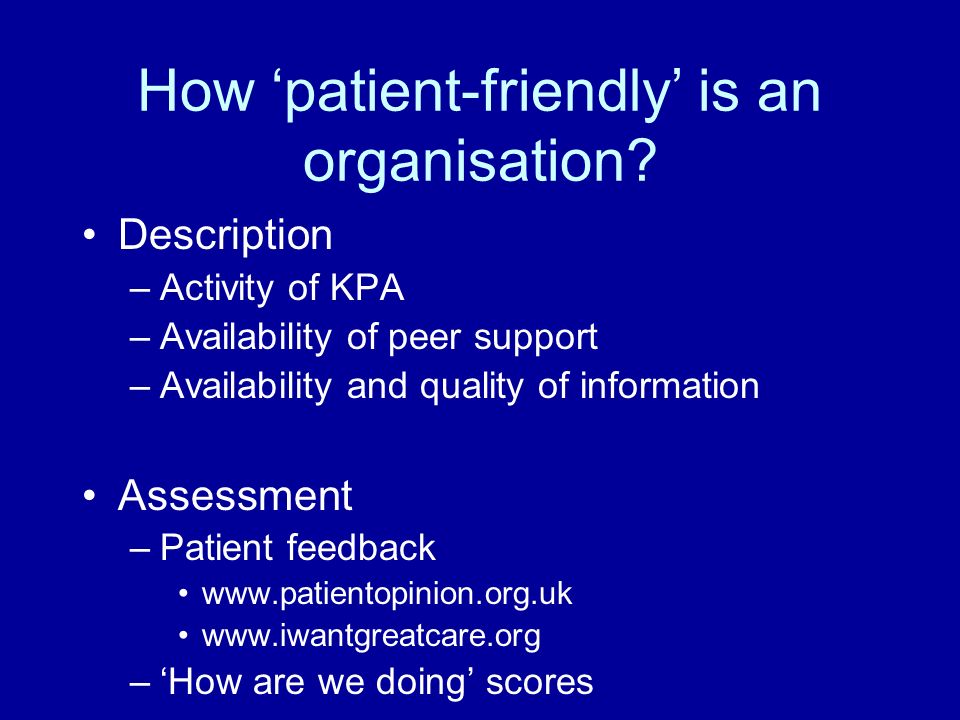 How ‘patient-friendly’ is an organisation?

• Description
– Activity of KPA
– Availability of peer support
– Availability and quality of information

• Assessment
– Patient feedback
• www.patientopinion.org.uk
• www.iwantgreatcare.org
– ‘How are we doing’ scores